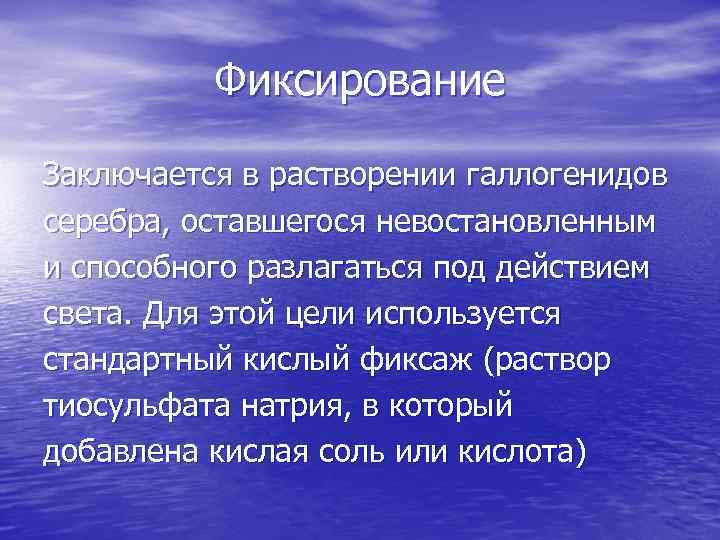 Фиксирование

Заключается в растворении галлогенидов серебра, оставшегося невостановленным и способного разлагаться под действием света. Для этой цели используется стандартный кислый фиксаж (раствор тиосульфата натрия, в который добавлена кислая соль или кислота)